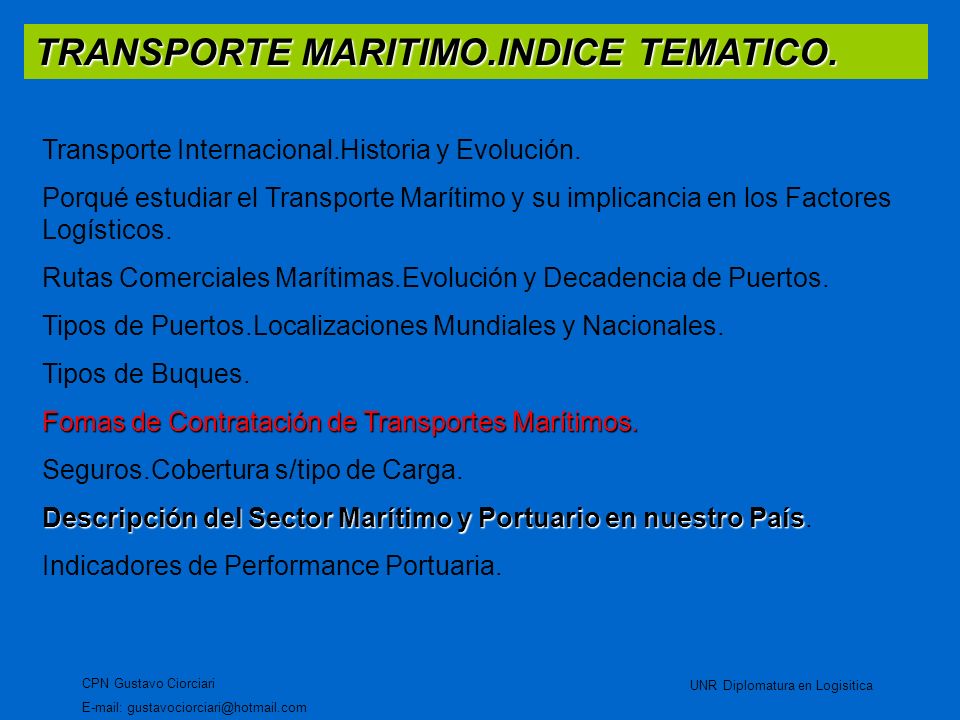 TRANSPORTE MARITIMO.INDICE TEMATICO.

Transporte Internacional.Historia y Evolución.

Porqué estudiar el Transporte Marítimo y su implicancia en los Factores Logísticos.

Rutas Comerciales Marítimas.Evolución y Decadencia de Puertos.

Tipos de Puertos.Localizaciones Mundiales y Nacionales.

Tipos de Buques.

Fomas de Contratación de Transportes Marítimos.

Seguros.Cobertura s/tipo de Carga.

Descripción del Sector Marítimo y Portuario en nuestro País.

Indicadores de Performance Portuaria.

CPN Gustavo Ciorciari
E-mail: gustavociorciari@hotmail.com

UNR Diplomatura en Logisitica